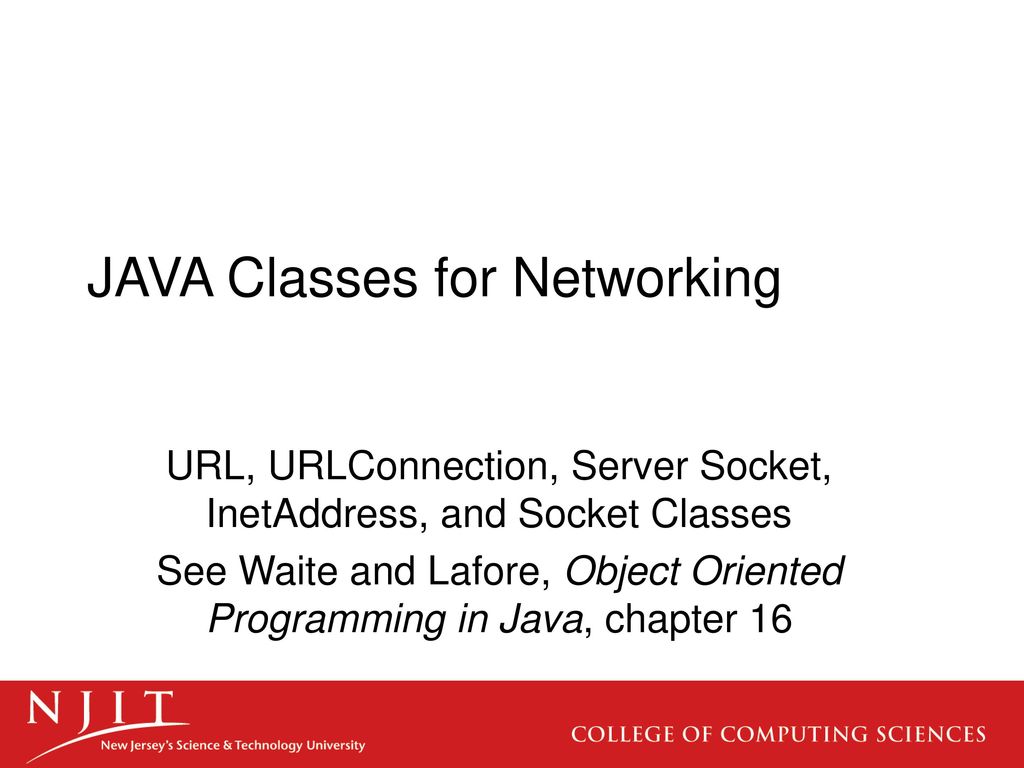 JAVA Classes for Networking

URL, URLConnection, Server Socket, InetAddress, and Socket Classes

See Waite and Lafore, Object Oriented Programming in Java, chapter 16

NJIT
New Jersey's Science & Technology University

COLLEGE OF COMPUTING SCIENCES